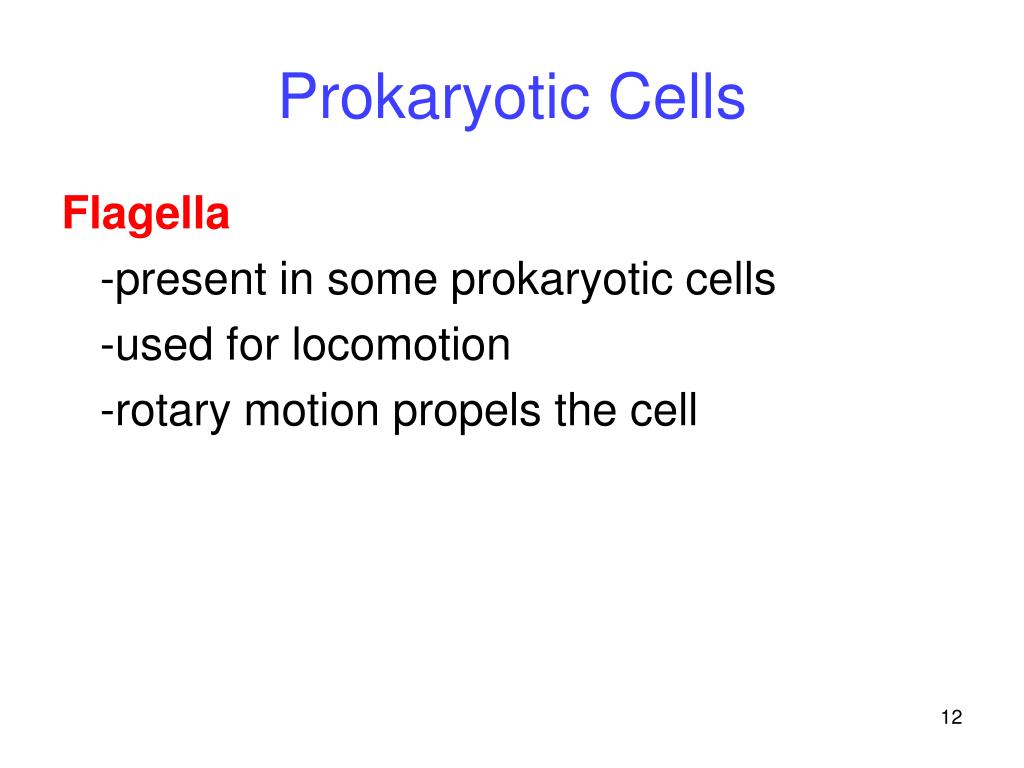 Prokaryotic Cells

Flagella
-present in some prokaryotic cells
-used for locomotion
-rotary motion propels the cell

12